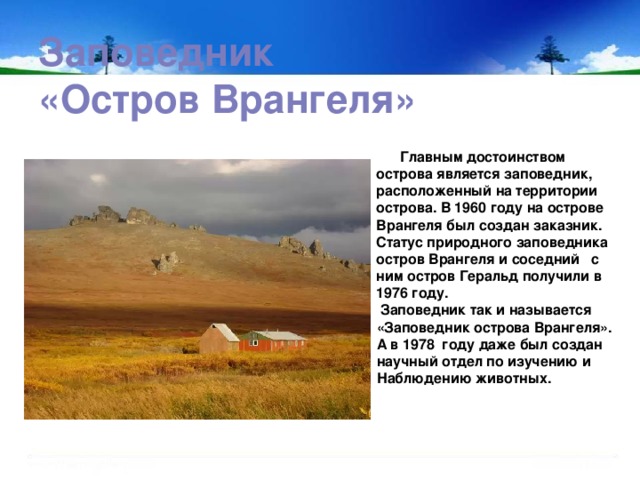 Заповедник «Остров Врангеля»

Главным достоинством острова является заповедник, расположенный на территории острова. В 1960 году на острове Врангеля был создан заказник. Статус природного заповедника остров Врангеля и соседний с ним остров Геральд получили в 1976 году.

Заповедник так и называется «Заповедник острова Врангеля». А в 1978 году даже был создан научный отдел по изучению и Наблюдению животных.